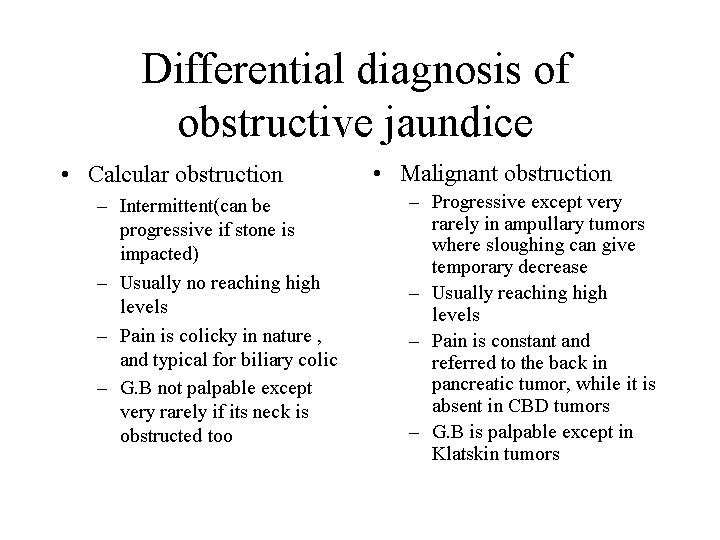 Differential diagnosis of obstructive jaundice

• Calcular obstruction
– Intermittent(can be progressive if stone is impacted)
– Usually no reaching high levels
– Pain is colicky in nature , and typical for biliary colic
– G.B not palpable except very rarely if its neck is obstructed too

• Malignant obstruction
– Progressive except very rarely in ampullary tumors where sloughing can give temporary decrease
– Usually reaching high levels
– Pain is constant and referred to the back in pancreatic tumor, while it is absent in CBD tumors
– G.B is palpable except in Klatskin tumors